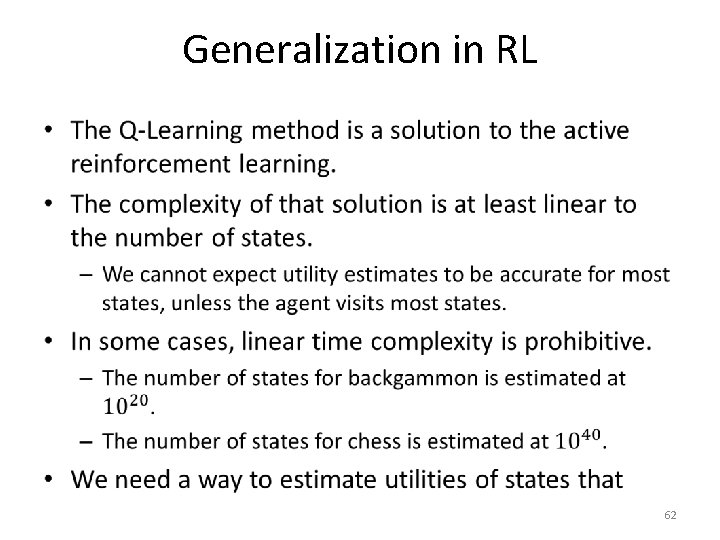 Generalization in RL

• The Q-Learning method is a solution to the active reinforcement learning.

• The complexity of that solution is at least linear to the number of states.

– We cannot expect utility estimates to be accurate for most states, unless the agent visits most states.

• In some cases, linear time complexity is prohibitive.

– The number of states for backgammon is estimated at $10^{20}$.

– The number of states for chess is estimated at $10^{40}$.

• We need a way to estimate utilities of states that

62